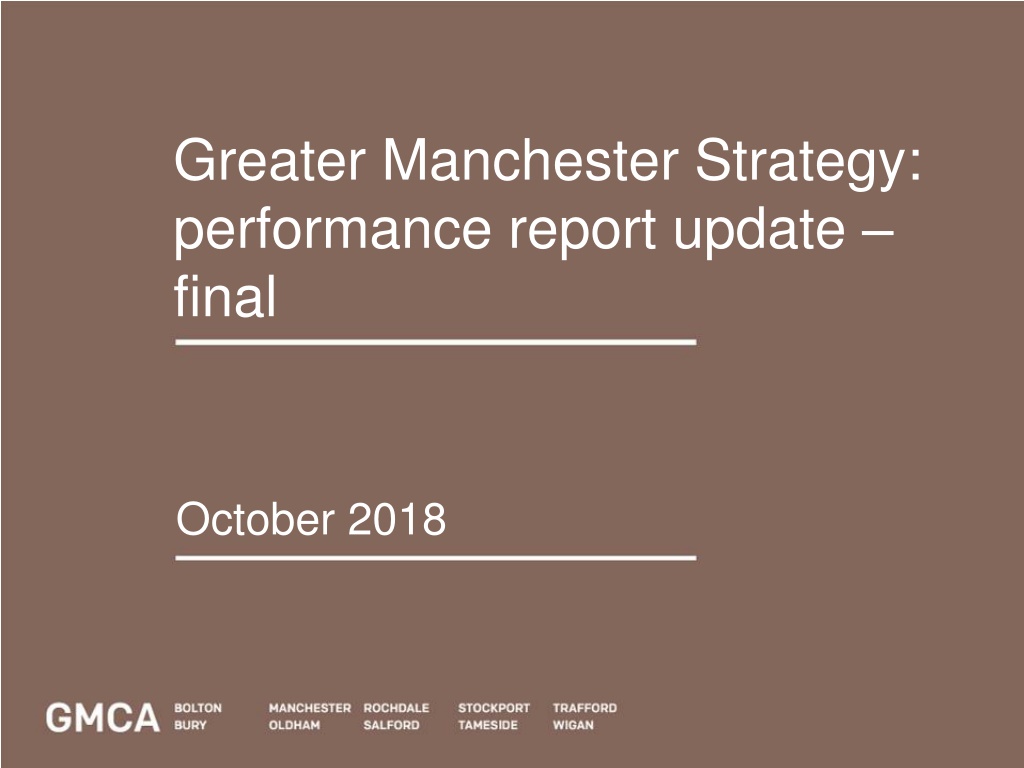 Greater Manchester Strategy: performance report update – final

October 2018

GMCA BOLTON BURY MANCHESTER OLDHAM ROCHDALE SALFORD STOCKPORT TAMESIDE TRAFFORD WIGAN